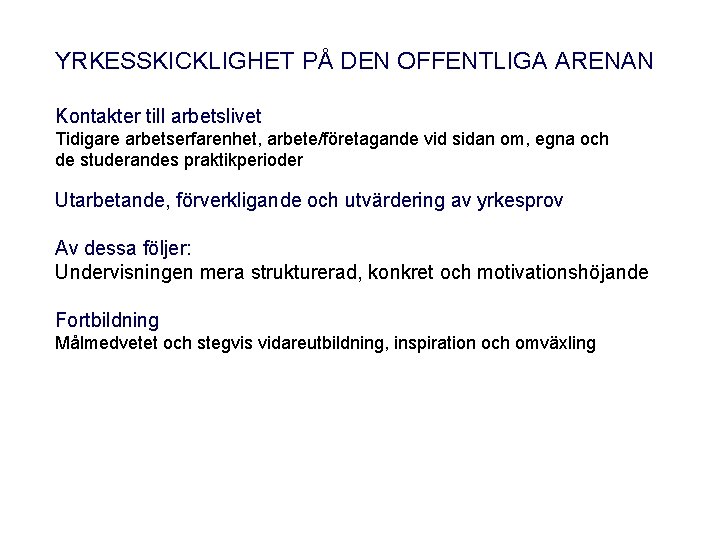 YRKESSKICKLIGHET PÅ DEN OFFENTLIGA ARENAN

Kontakter till arbetslivet
Tidigare arbetserfarenhet, arbete/företagande vid sidan om, egna och de studerandes praktikperioder

Utarbetande, förverkligande och utvärdering av yrkesprov

Av dessa följer:
Undervisningen mera strukturerad, konkret och motivationshöjande

Fortbildning
Målmedvetet och stegvis vidareutbildning, inspiration och omväxling